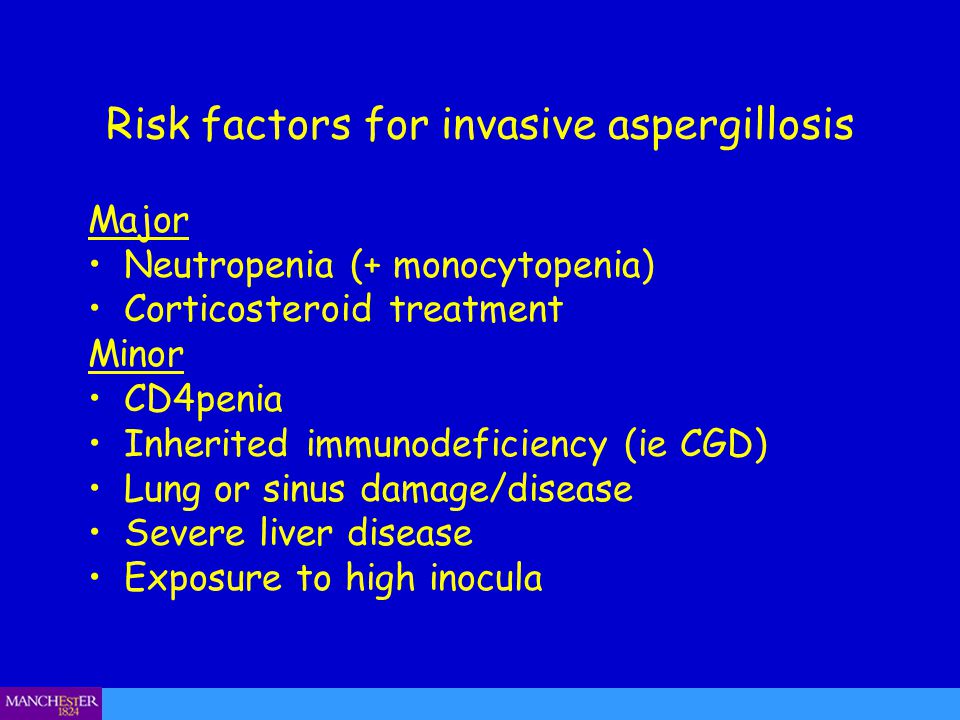 Risk factors for invasive aspergillosis

Major
• Neutropenia (+ monocytopenia)
• Corticosteroid treatment
Minor
• CD4penia
• Inherited immunodeficiency (ie CGD)
• Lung or sinus damage/disease
• Severe liver disease
• Exposure to high inocula

MANCHESTER
1824